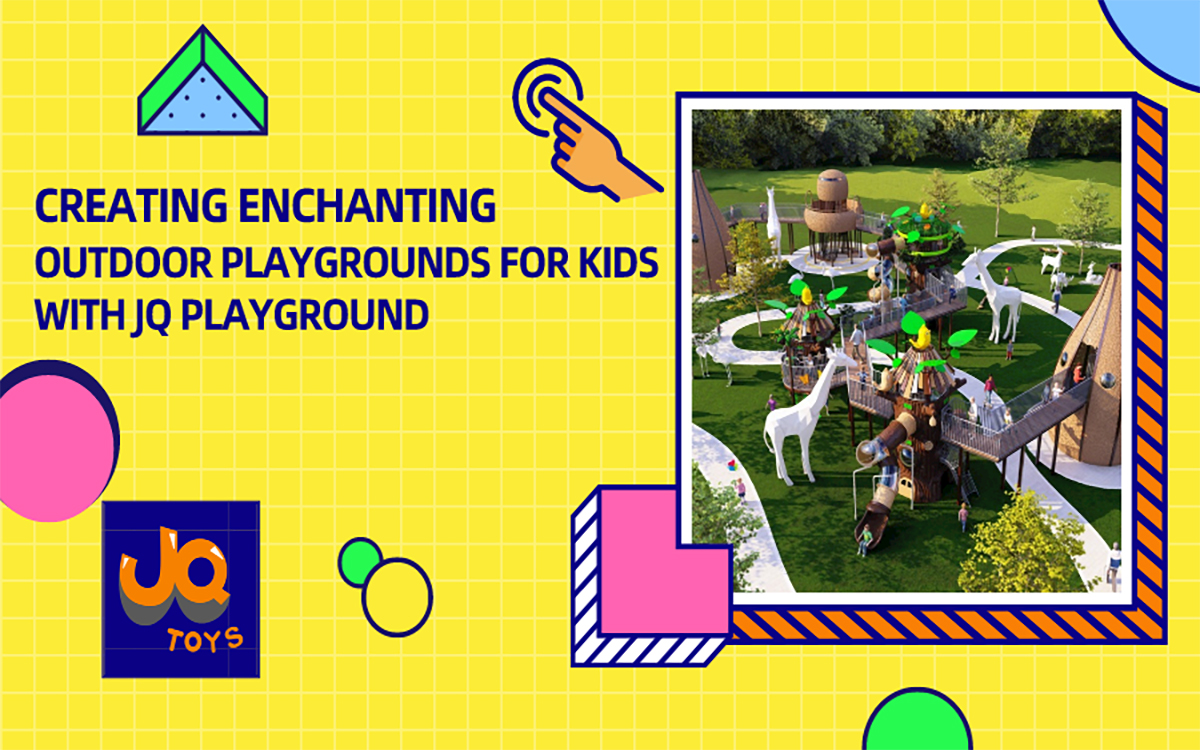 CREATING ENCHANTING
OUTDOOR PLAYGROUNDS FOR KIDS
WITH JQ PLAYGROUND

JQ
TOYS